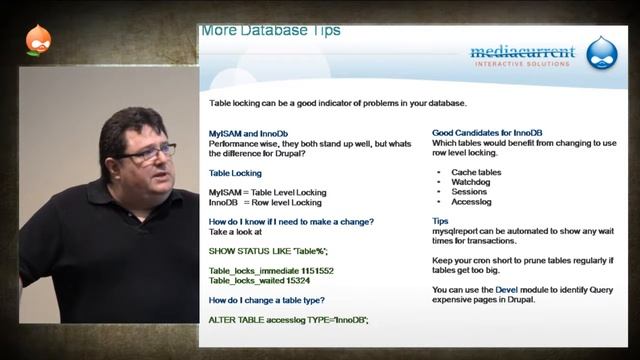 More Database Tips

mediacurrent
INTERACTIVE SOLUTIONS

Table locking can be a good indicator of problems in your database.

MyISAM and InnoDb
Performance wise, they both stand up well, but whats the difference for Drupal?

Table Locking

MyISAM = Table Level Locking
InnoDB = Row level Locking

How do I know if I need to make a change?
Take a look at

SHOW STATUS LIKE 'Table%';

Table_locks_immediate 1151552
Table_locks_waited 15324

How do I change a table type?

ALTER TABLE accesslog TYPE='InnoDB';

Good Candidates for InnoDB
Which tables would benefit from changing to use row level locking.

• Cache tables
• Watchdog
• Sessions
• Accesslog

Tips
mysqlreport can be automated to show any wait times for transactions.

Keep your cron short to prune tables regularly if tables get too big.

You can use the Devel module to identify Query expensive pages in Drupal.